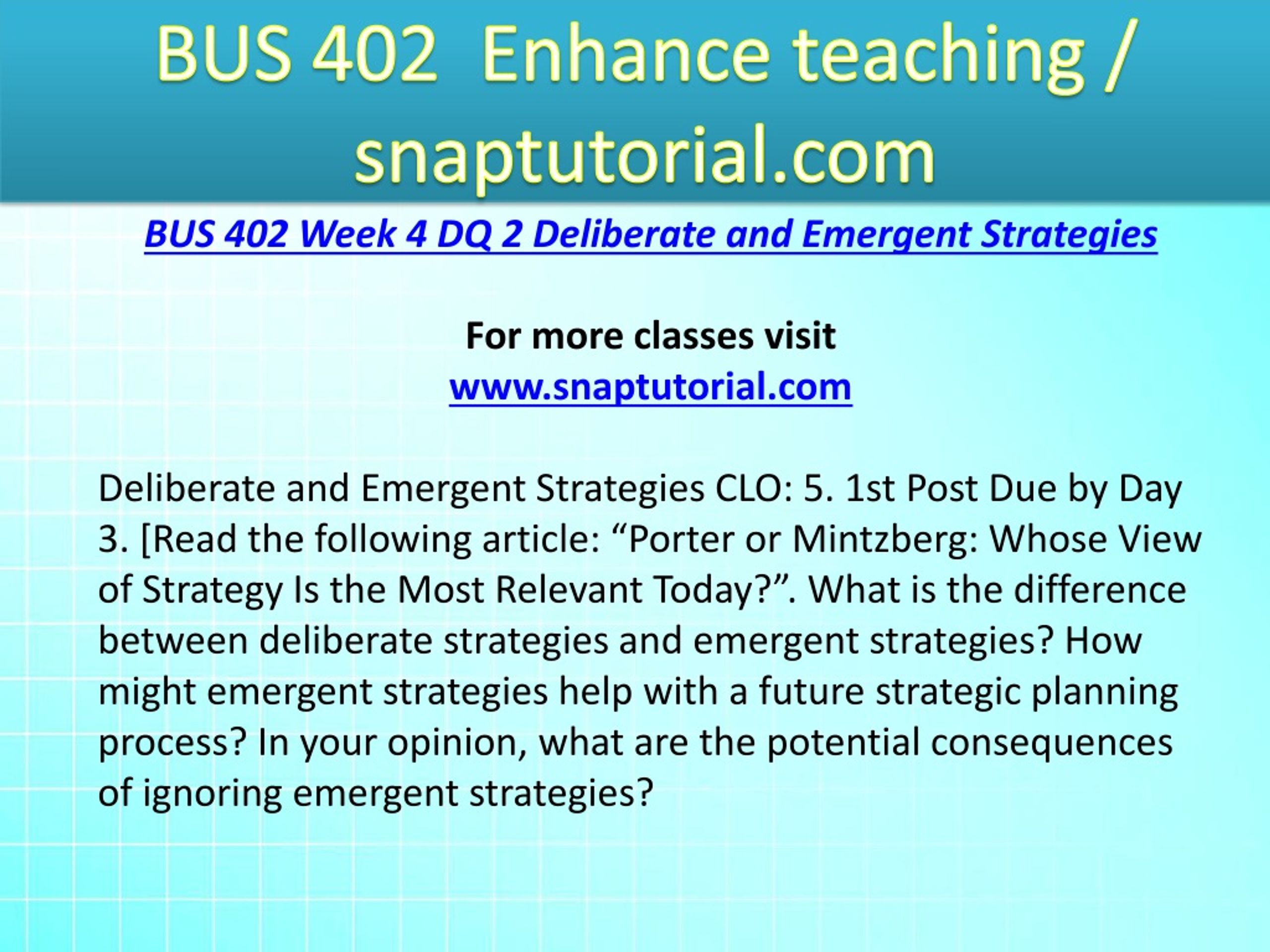 BUS 402  Enhance teaching / snaptutorial.com

BUS 402 Week 4 DQ 2 Deliberate and Emergent Strategies

For more classes visit
www.snaptutorial.com

Deliberate and Emergent Strategies CLO: 5. 1st Post Due by Day 3. [Read the following article: “Porter or Mintzberg: Whose View of Strategy Is the Most Relevant Today?”. What is the difference between deliberate strategies and emergent strategies? How might emergent strategies help with a future strategic planning process? In your opinion, what are the potential consequences of ignoring emergent strategies?